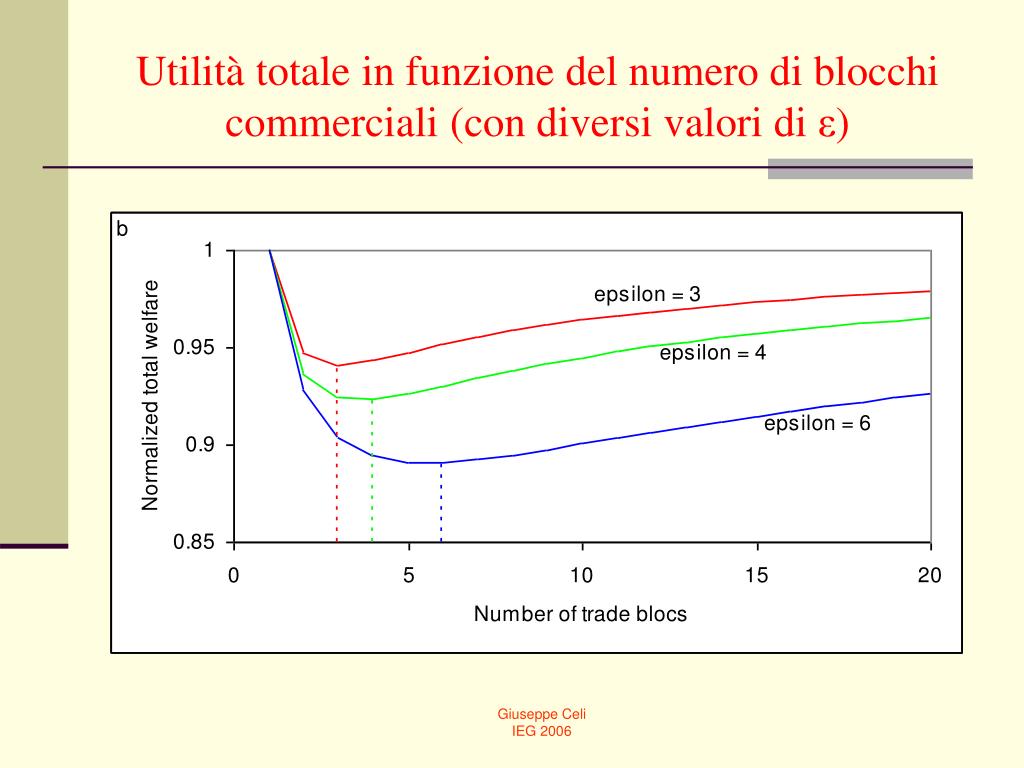 Utilità totale in funzione del numero di blocchi commerciali (con diversi valori di ε)

b

Normalized total welfare

1
0.95
0.9
0.85

epsilon = 3
epsilon = 4
epsilon = 6

0
5
10
15
20

Number of trade blocs

Giuseppe Celi
IEG 2006